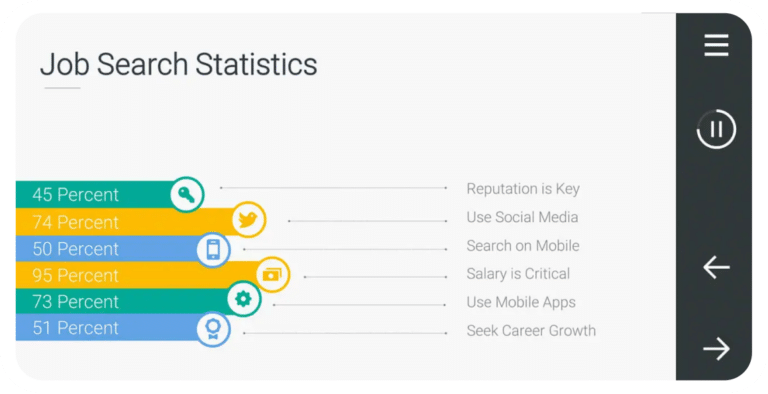 Job Search Statistics

45 Percent
74 Percent
50 Percent
95 Percent
73 Percent
51 Percent

Reputation is Key
Use Social Media
Search on Mobile
Salary is Critical
Use Mobile Apps
Seek Career Growth